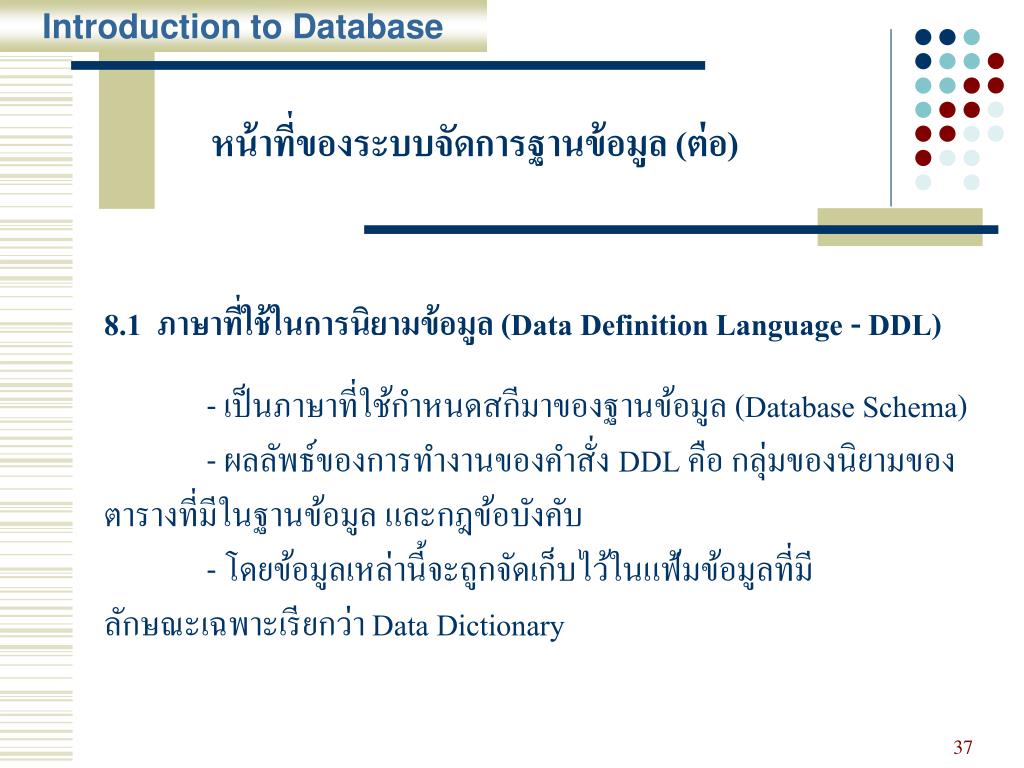 Introduction to Database

หน้าที่ของระบบจัดการฐานข้อมูล (ต่อ)

8.1 ภาษาที่ใช้ในการนิยามข้อมูล (Data Definition Language - DDL)

- เป็นภาษาที่ใช้กำหนดสกีมาของฐานข้อมูล (Database Schema)

- ผลลัพธ์ของการทำงานของคำสั่ง DDL คือ กลุ่มของนิยามของตารางที่มีในฐานข้อมูล และกฎข้อบังคับ

- โดยข้อมูลเหล่านี้จะถูกจัดเก็บไว้ในแฟ้มข้อมูลที่มีลักษณะเฉพาะเรียกว่า Data Dictionary

37